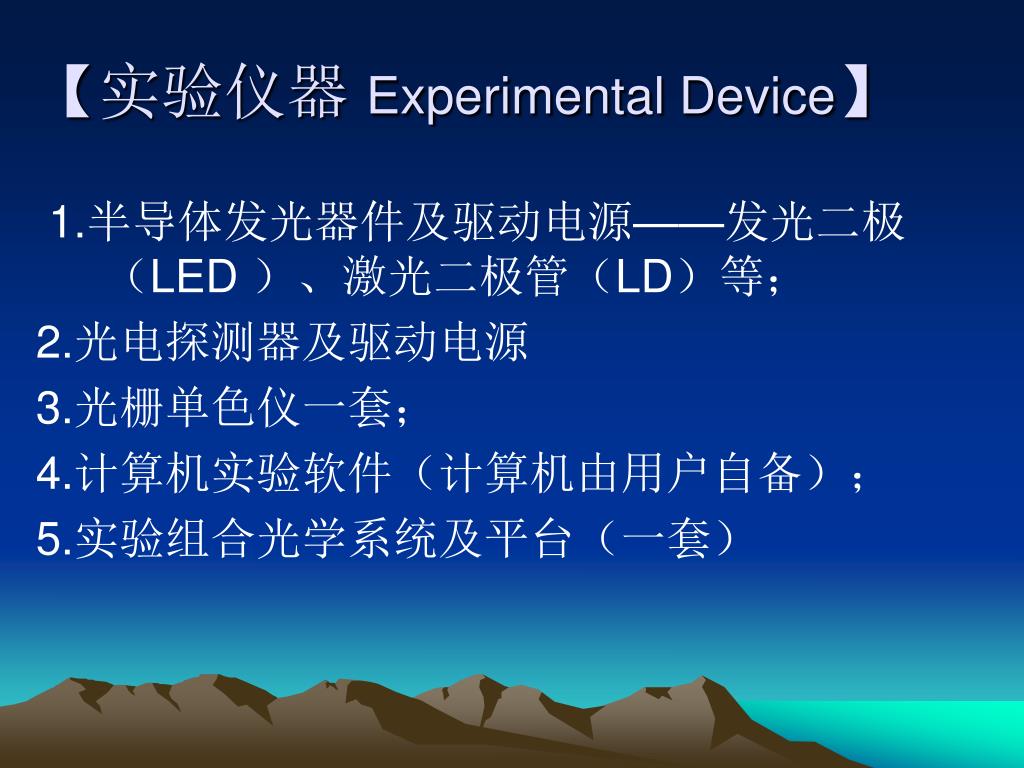 【实验仪器 Experimental Device】

1.半导体发光器件及驱动电源——发光二极（LED ）、激光二极管（LD）等；

2.光电探测器及驱动电源

3.光栅单色仪一套；

4.计算机实验软件（计算机由用户自备）；

5.实验组合光学系统及平台（一套）